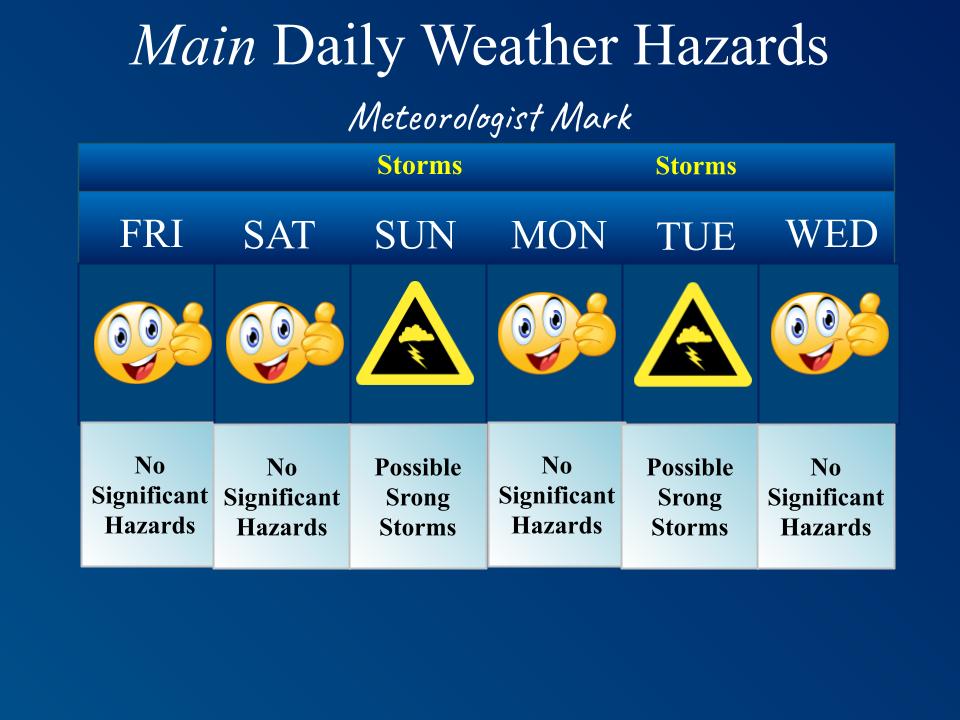 Main Daily Weather Hazards

Meteorologist Mark

|  |  | Storms |  | Storms |  |
|---|---|---|---|---|---|
| FRI | SAT | SUN | MON | TUE | WED |
| No Significant Hazards | No Significant Hazards | Possible Srong Storms | No Significant Hazards | Possible Srong Storms | No Significant Hazards |